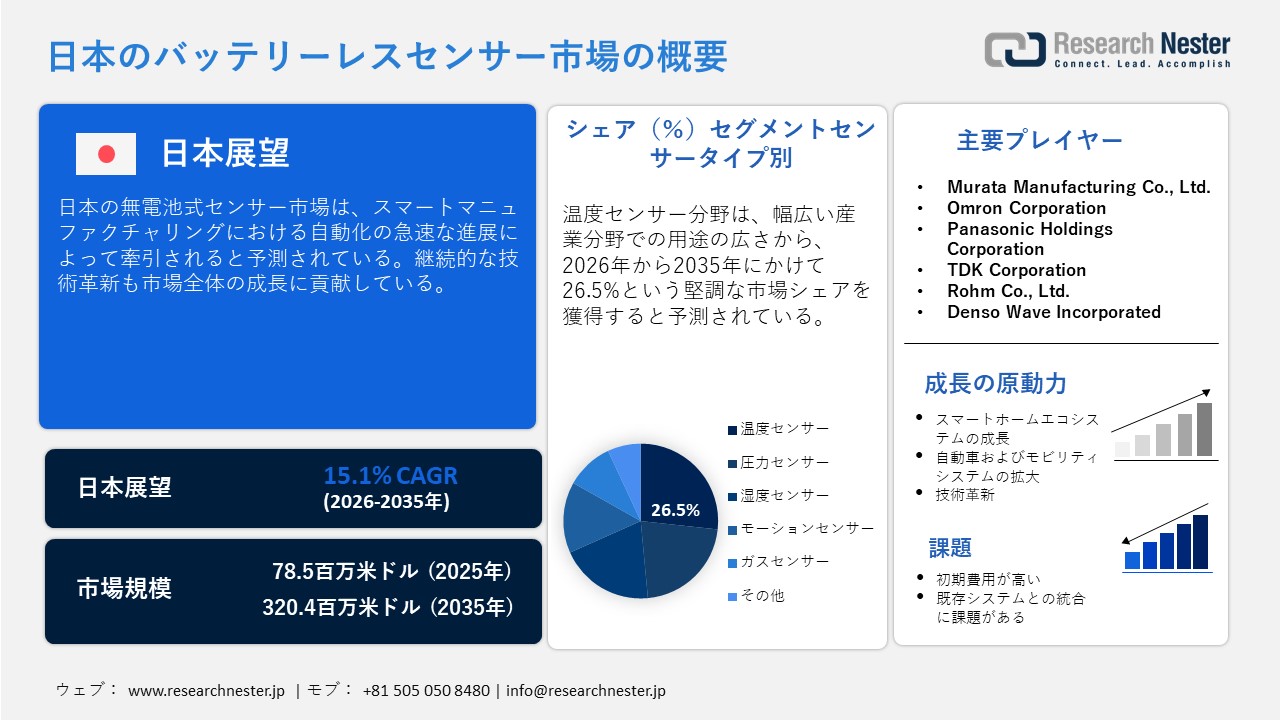 日本のバッテリーレスセンサー市場の概要

Research Nester
Connect. Lead. Accomplish

日本展望

日本の無電池式センサー市場は、スマートマニュファクチャリングにおける自動化の急速な進展によって牽引されると予測されている。継続的な技術革新も市場全体の成長に貢献している。

日本展望
15.1% CAGR
(2026-2035年)

市場規模
78.5百万米ドル（2025年）
320.4百万米ドル（2035年）

シェア（%）セグメントセンサータイプ別

温度センサー分野は、幅広い産業分野での用途の広さから、2026年から2035年にかけて26.5%という堅調な市場シェアを獲得すると予測されている。

26.5%

温度センサー
圧力センサー
湿度センサー
モーションセンサー
ガスセンサー
その他

主要プレイヤー

• Murata Manufacturing Co., Ltd.
• Omron Corporation
• Panasonic Holdings Corporation
• TDK Corporation
• Rohm Co., Ltd.
• Denso Wave Incorporated

成長の原動力

• スマートホームエコシステムの成長
• 自動車およびモビリティシステムの拡大
• 技術革新

課題

• 初期費用が高い
• 既存システムとの統合に課題がある

ウェブ： www.researchnester.jp | モブ： +81 505 050 8480 | info@researchnester.jp